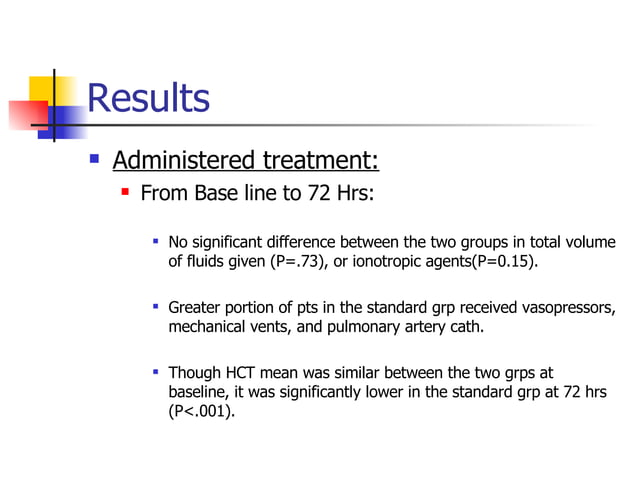 Results

Administered treatment:

From Base line to 72 Hrs:

No significant difference between the two groups in total volume of fluids given (P=.73), or ionotropic agents(P=0.15).

Greater portion of pts in the standard grp received vasopressors, mechanical vents, and pulmonary artery cath.

Though HCT mean was similar between the two grps at baseline, it was significantly lower in the standard grp at 72 hrs (P<.001).